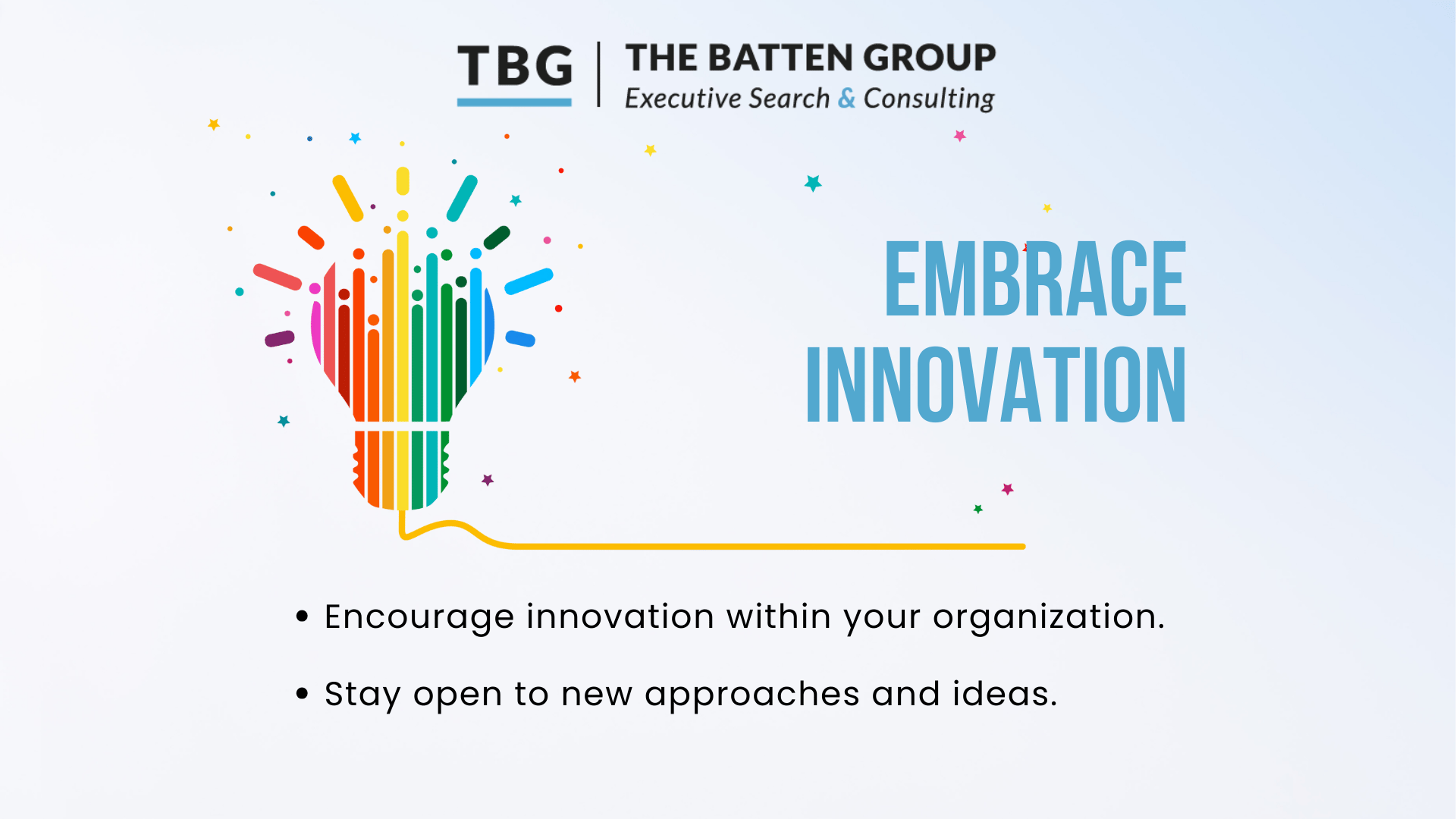 TBG | THE BATTEN GROUP
Executive Search & Consulting

EMBRACE INNOVATION

• Encourage innovation within your organization.

• Stay open to new approaches and ideas.